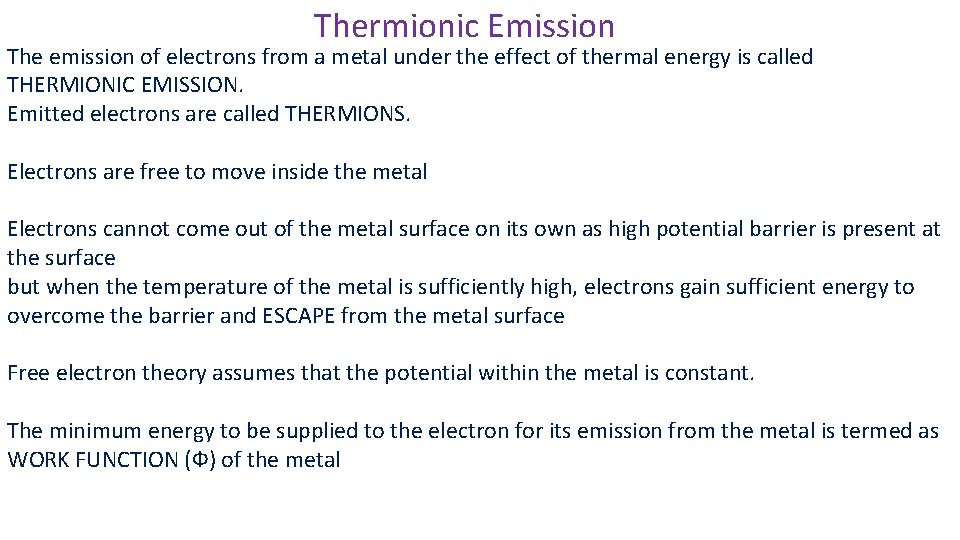 Thermionic Emission

The emission of electrons from a metal under the effect of thermal energy is called THERMIONIC EMISSION.
Emitted electrons are called THERMIONS.

Electrons are free to move inside the metal

Electrons cannot come out of the metal surface on its own as high potential barrier is present at the surface
but when the temperature of the metal is sufficiently high, electrons gain sufficient energy to overcome the barrier and ESCAPE from the metal surface

Free electron theory assumes that the potential within the metal is constant.

The minimum energy to be supplied to the electron for its emission from the metal is termed as WORK FUNCTION (Φ) of the metal